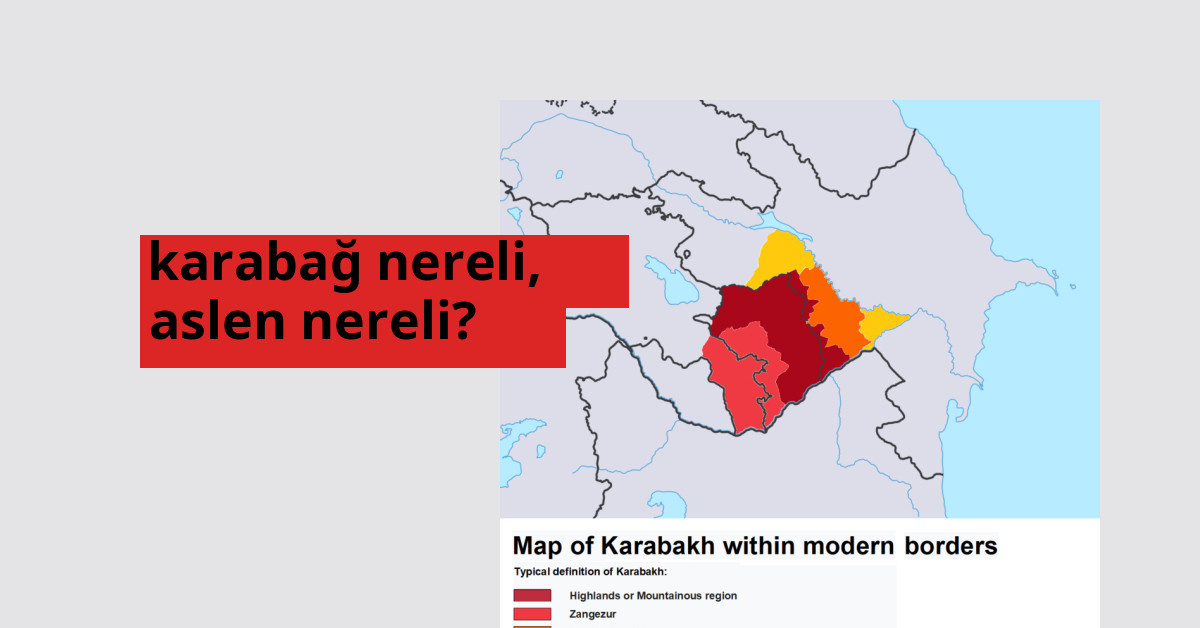 karabağ nereli, aslen nereli?

Map of Karabakh within modern borders

Typical definition of Karabakh:

Highlands or Mountainous region

Zangezur